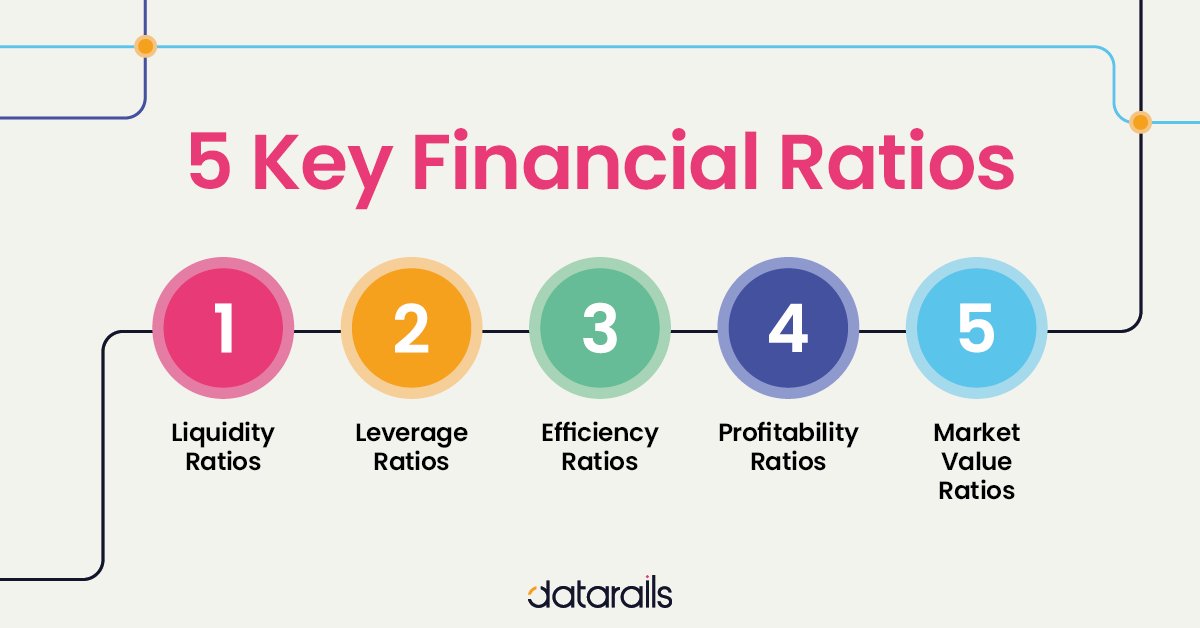 5 Key Financial Ratios

1
Liquidity Ratios

2
Leverage Ratios

3
Efficiency Ratios

4
Profitability Ratios

5
Market Value Ratios

datarails